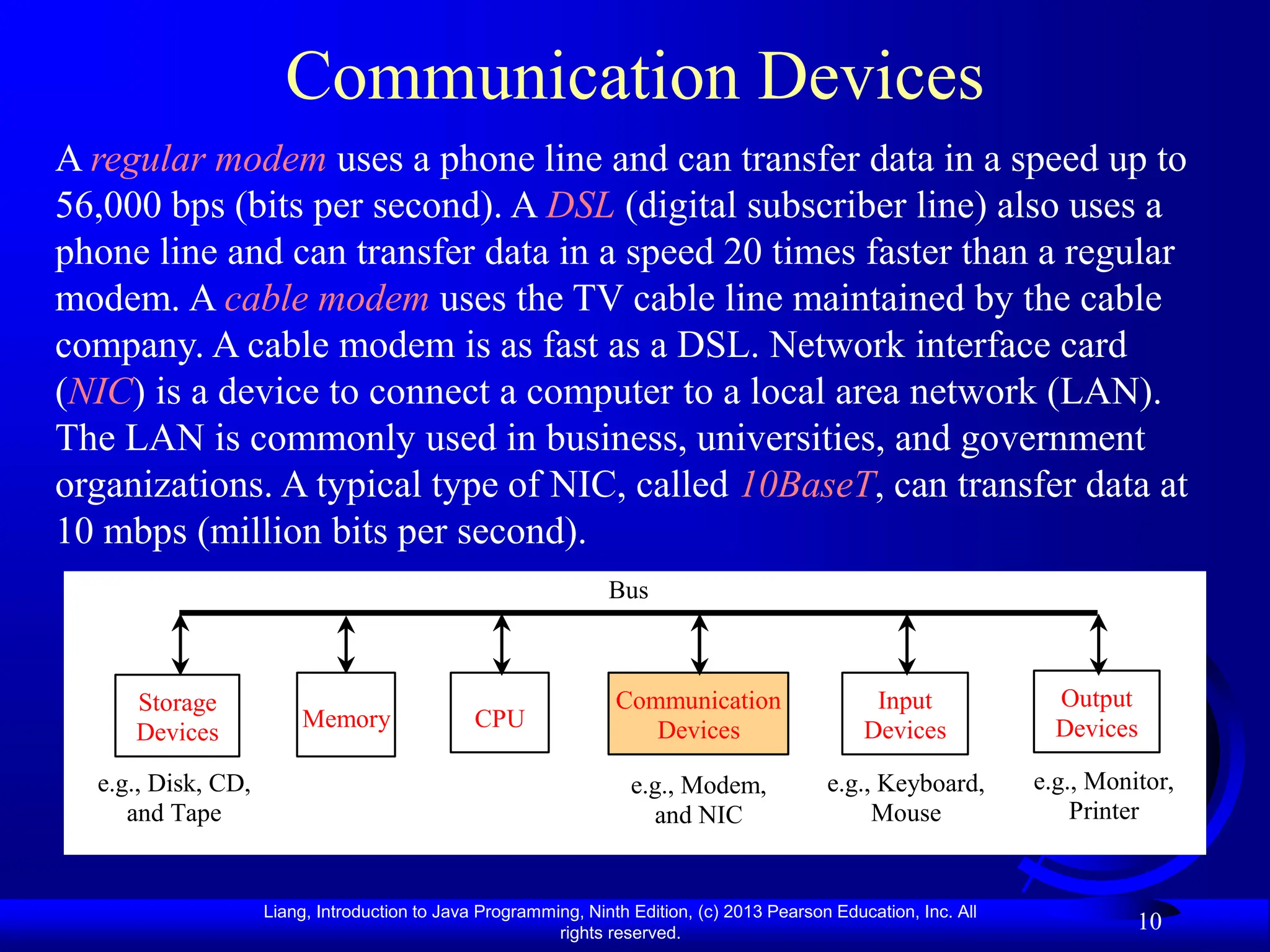 Communication Devices

A regular modem uses a phone line and can transfer data in a speed up to 56,000 bps (bits per second). A DSL (digital subscriber line) also uses a phone line and can transfer data in a speed 20 times faster than a regular modem. A cable modem uses the TV cable line maintained by the cable company. A cable modem is as fast as a DSL. Network interface card (NIC) is a device to connect a computer to a local area network (LAN). The LAN is commonly used in business, universities, and government organizations. A typical type of NIC, called 10BaseT, can transfer data at 10 mbps (million bits per second).

Bus

Storage Devices

Memory

CPU

Communication Devices

Input Devices

Output Devices

e.g., Disk, CD, and Tape

e.g., Modem, and NIC

e.g., Keyboard, Mouse

e.g., Monitor, Printer

Liang, Introduction to Java Programming, Ninth Edition, (c) 2013 Pearson Education, Inc. All rights reserved.

10